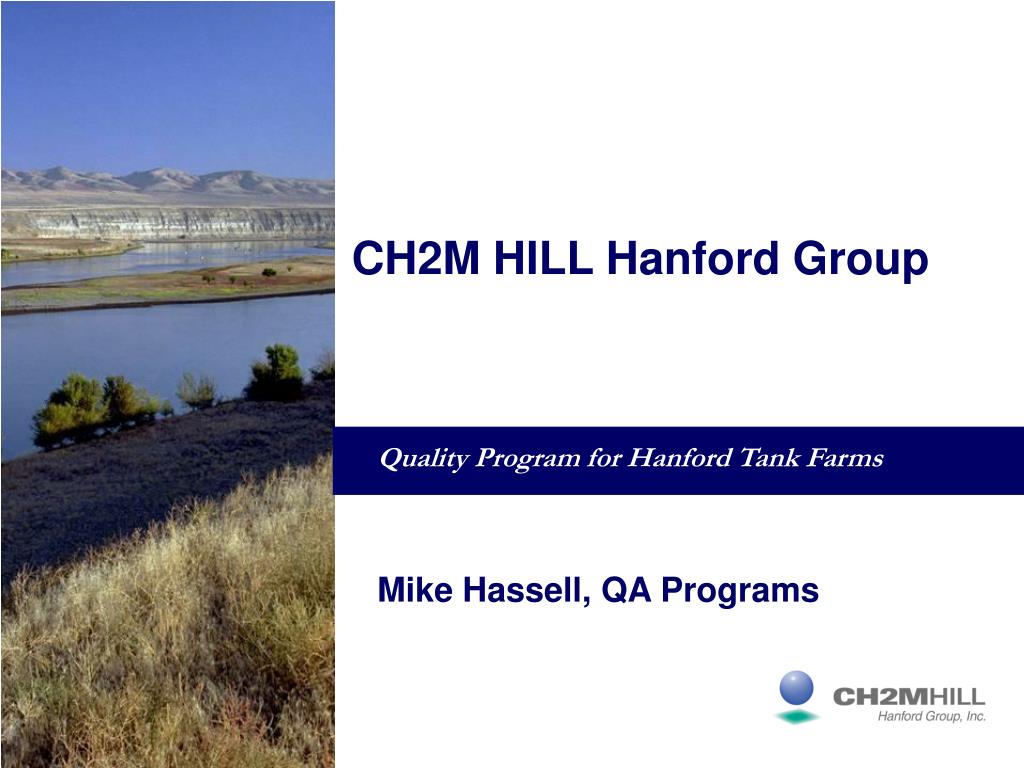 CH2M HILL Hanford Group

Quality Program for Hanford Tank Farms

Mike Hassell, QA Programs

CH2MHILL
Hanford Group, Inc.